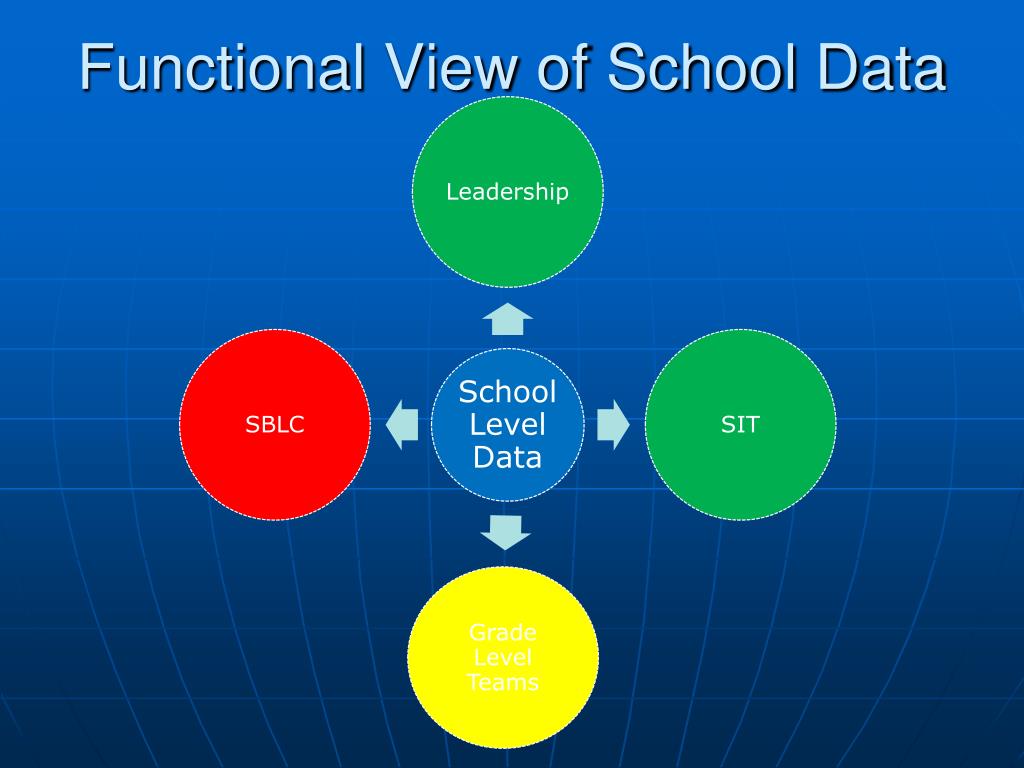 Functional View of School Data

Leadership

SBLC

School Level Data

SIT

Grade Level Teams